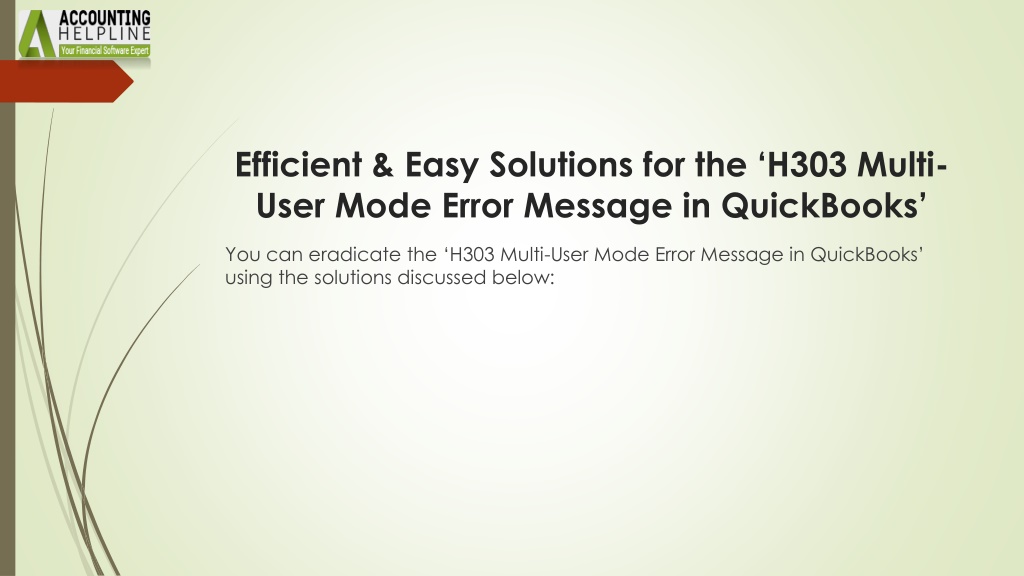 ACCOUNTING HELPLINE
Your Financial Software Expert

Efficient & Easy Solutions for the ‘H303 Multi-User Mode Error Message in QuickBooks’

You can eradicate the ‘H303 Multi-User Mode Error Message in QuickBooks’ using the solutions discussed below: